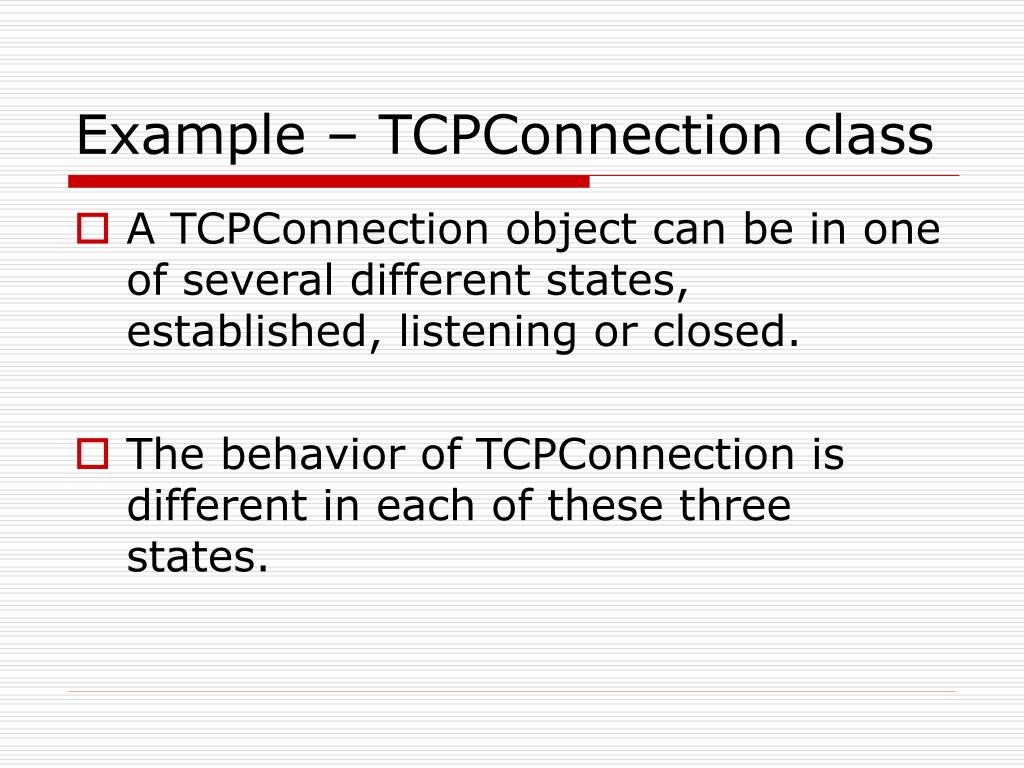 Example – TCPConnection class

A TCPConnection object can be in one of several different states, established, listening or closed.

The behavior of TCPConnection is different in each of these three states.